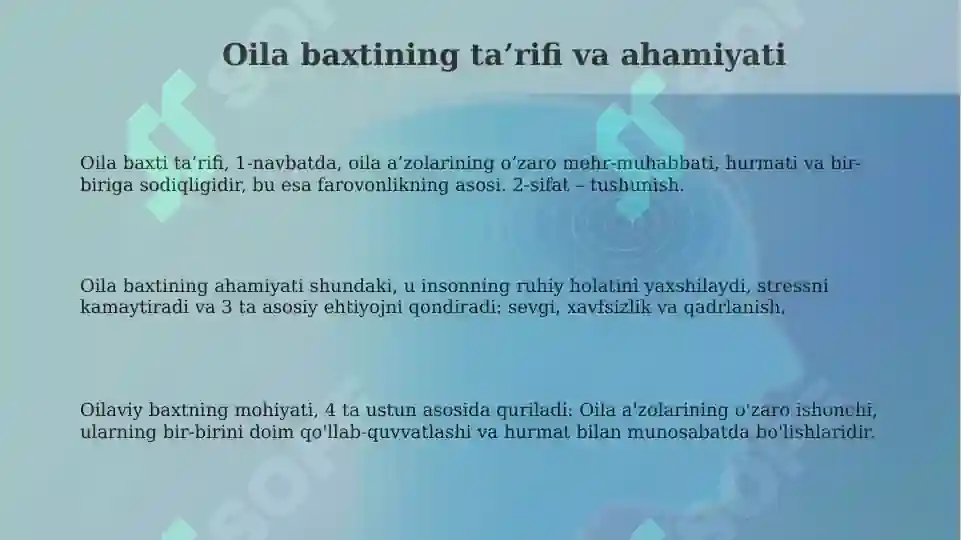 Oila baxtining ta’rifi va ahamiyati

Oila baxti ta’rifi, 1-navbatda, oila a’zolarining o’zaro mehr-muhabbati, hurmati va bir-biriga sodiqligidir, bu esa farovonlikning asosi. 2-sifat – tushunish.

Oila baxtining ahamiyati shundaki, u insonning ruhiy holatini yaxshilaydi, stressni kamaytiradi va 3 ta asosiy ehtiyojni qondiradi: sevgi, xavfsizlik va qadrlanish.

Oilaviy baxtning mohiyati, 4 ta ustun asosida quriladi: Oila a'zolarining o'zaro ishonchi, ularning bir-birini doim qo'llab-quvvatlashi va hurmat bilan munosabatda bo'lishlaridir.